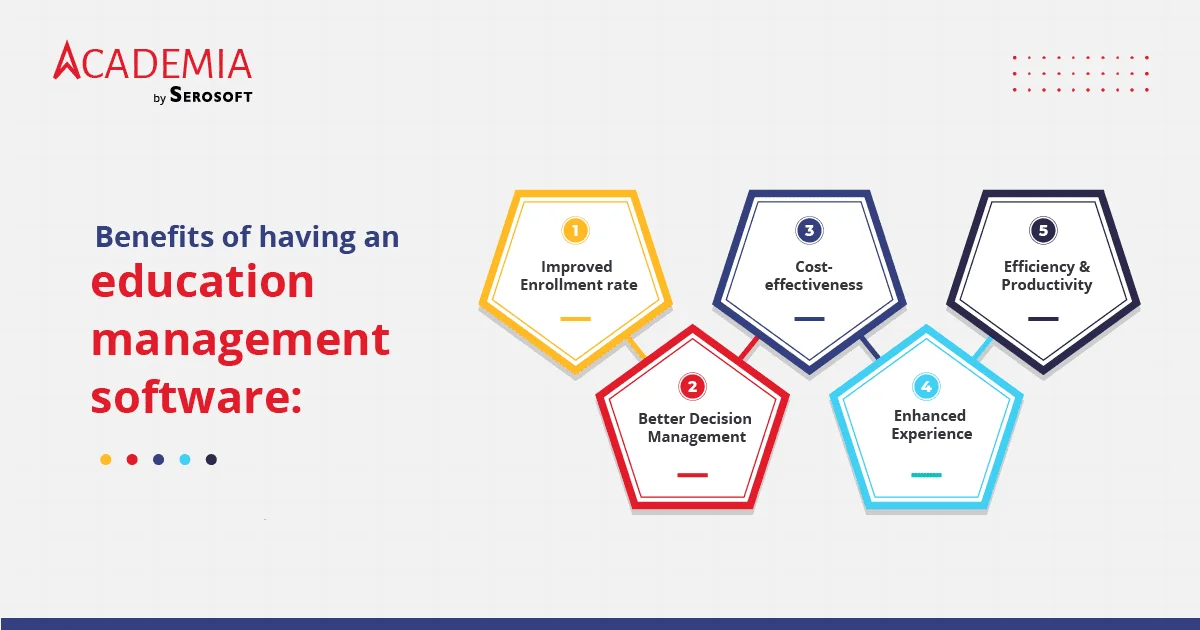 ACADEMIA
by SEROSOFT

Benefits of having an education management software:

1
Improved Enrollment rate

2
Better Decision Management

3
Cost-effectiveness

4
Enhanced Experience

5
Efficiency & Productivity